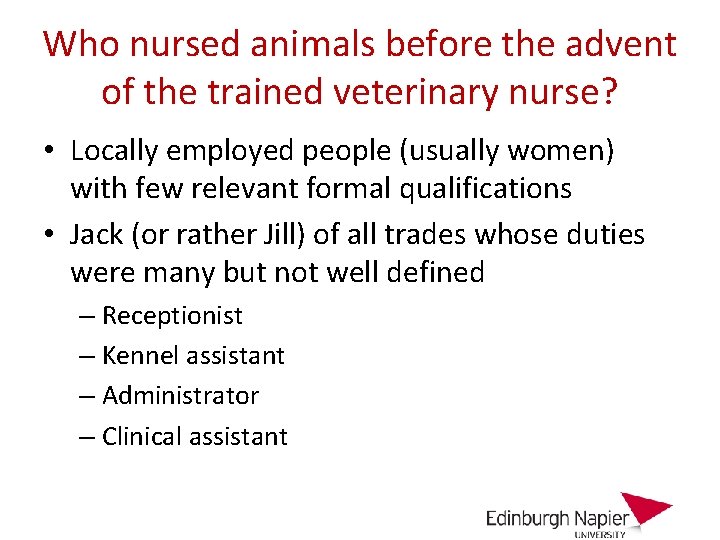 Who nursed animals before the advent of the trained veterinary nurse?

• Locally employed people (usually women) with few relevant formal qualifications
• Jack (or rather Jill) of all trades whose duties were many but not well defined
– Receptionist
– Kennel assistant
– Administrator
– Clinical assistant

Edinburgh Napier
UNIVERSITY